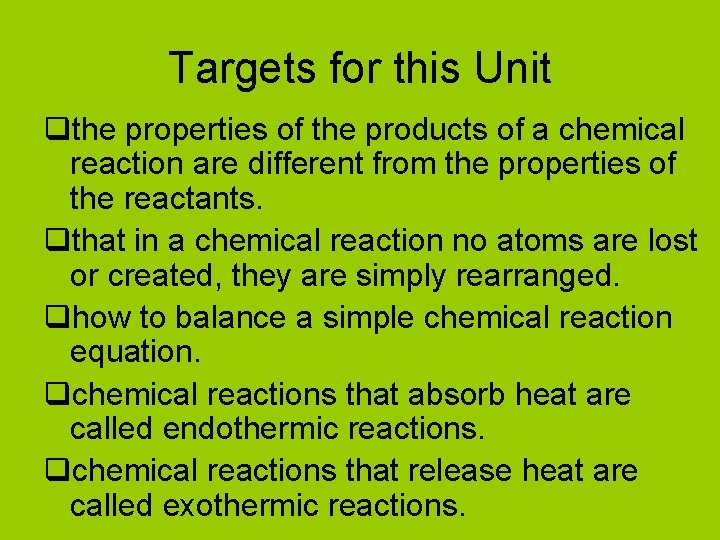 Targets for this Unit

❑the properties of the products of a chemical reaction are different from the properties of the reactants.

❑that in a chemical reaction no atoms are lost or created, they are simply rearranged.

❑how to balance a simple chemical reaction equation.

❑chemical reactions that absorb heat are called endothermic reactions.

❑chemical reactions that release heat are called exothermic reactions.